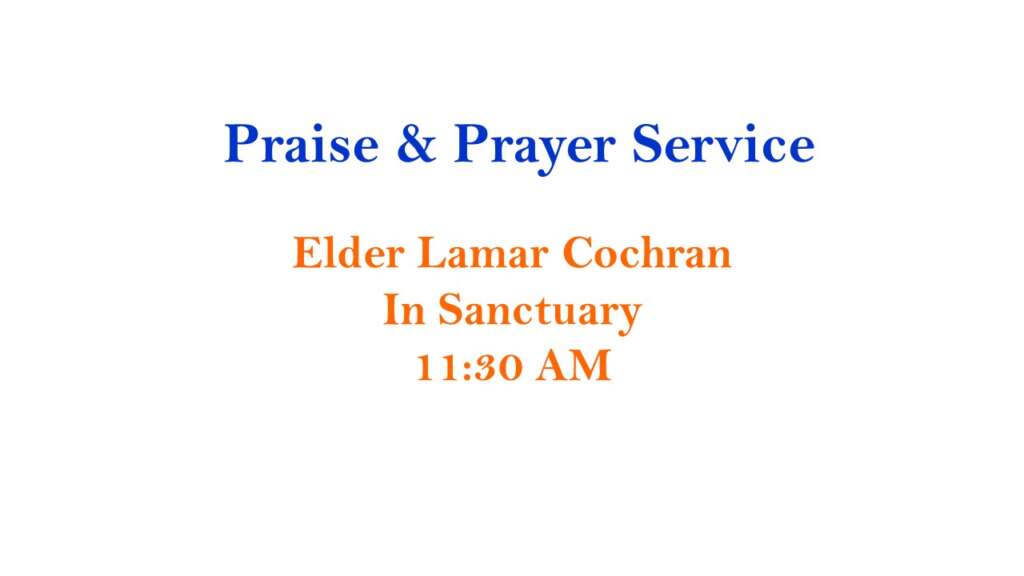 Praise & Prayer Service

Elder Lamar Cochran
In Sanctuary
11:30 AM